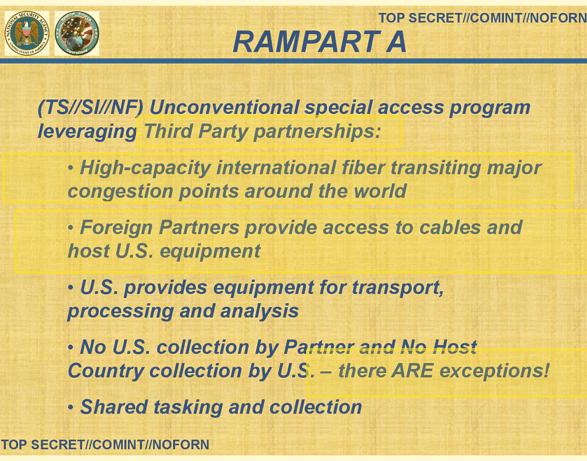 TOP SECRET//COMINT//NOFORN

RAMPART A

(TS//SI//NF) Unconventional special access program leveraging Third Party partnerships:

• High-capacity international fiber transiting major congestion points around the world

• Foreign Partners provide access to cables and host U.S. equipment

• U.S. provides equipment for transport, processing and analysis

• No U.S. collection by Partner and No Host Country collection by U.S. – there ARE exceptions!

• Shared tasking and collection

TOP SECRET//COMINT//NOFORN